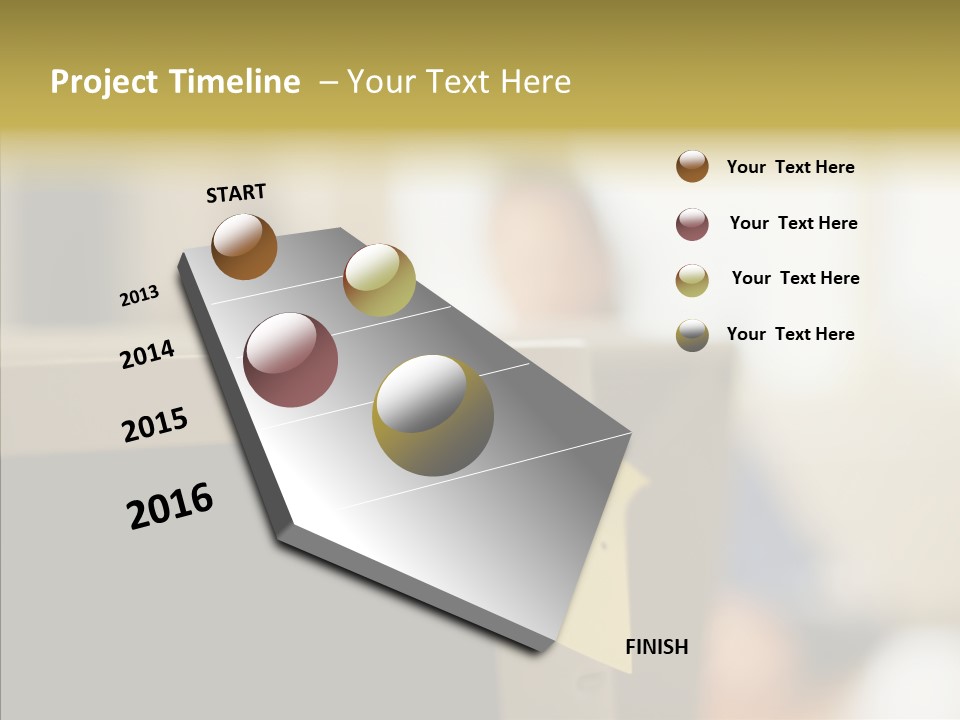 Project Timeline – Your Text Here

START

2013

2014

2015

2016

FINISH

Your Text Here

Your Text Here

Your Text Here

Your Text Here